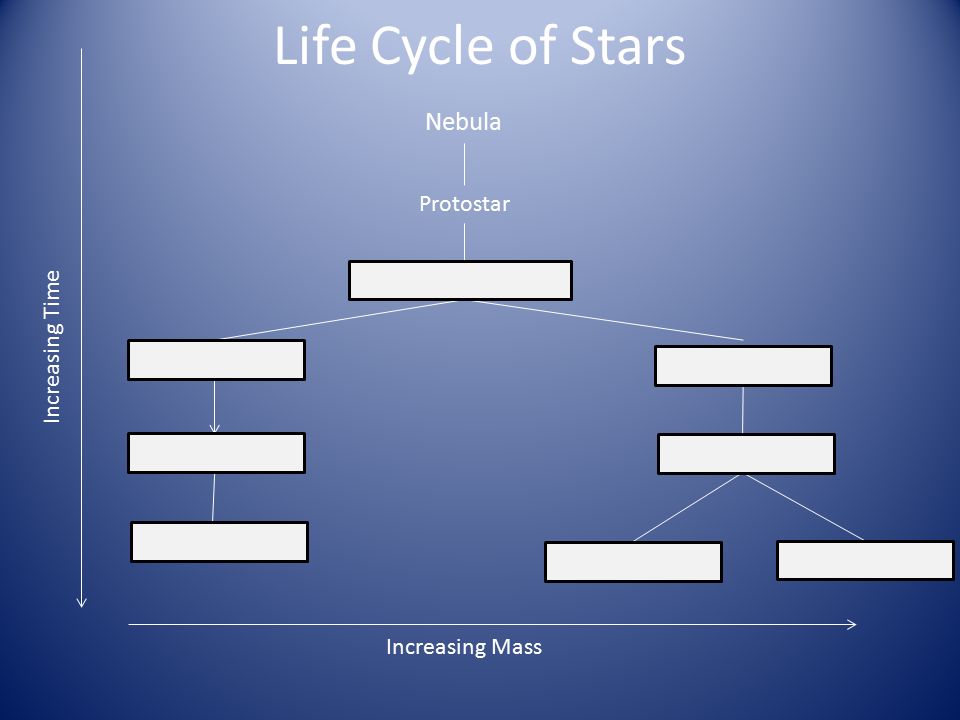 Life Cycle of Stars

Nebula

Protostar

Increasing Time

Increasing Mass